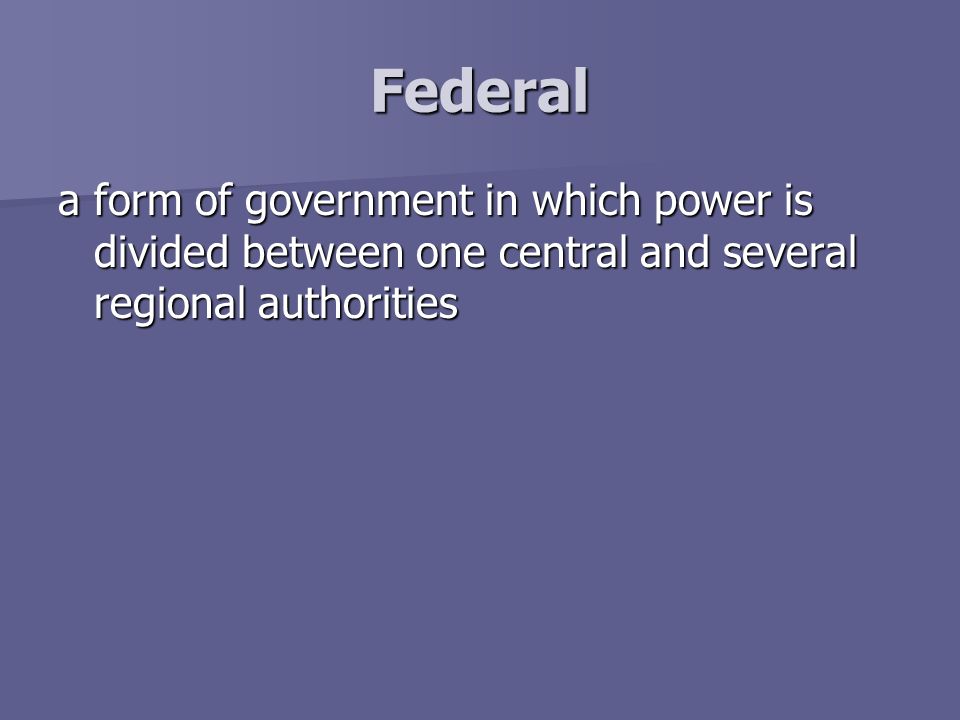 Federal

a form of government in which power is divided between one central and several regional authorities